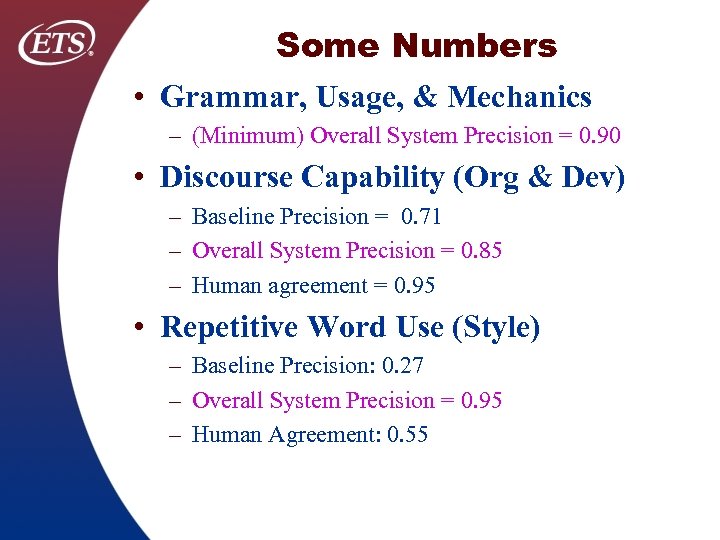 ETS®

Some Numbers

• Grammar, Usage, & Mechanics
– (Minimum) Overall System Precision = 0.90

• Discourse Capability (Org & Dev)
– Baseline Precision = 0.71
– Overall System Precision = 0.85
– Human agreement = 0.95

• Repetitive Word Use (Style)
– Baseline Precision: 0.27
– Overall System Precision = 0.95
– Human Agreement: 0.55